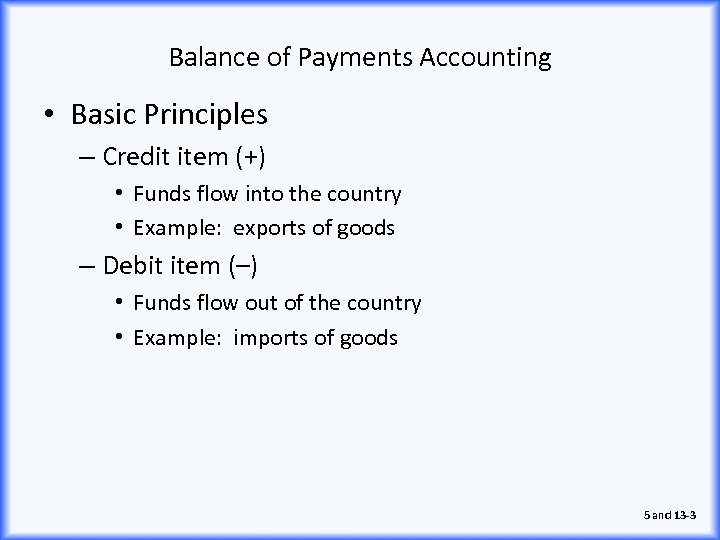 Balance of Payments Accounting

• Basic Principles
– Credit item (+)
• Funds flow into the country
• Example: exports of goods
– Debit item (–)
• Funds flow out of the country
• Example: imports of goods

5 and 13-3